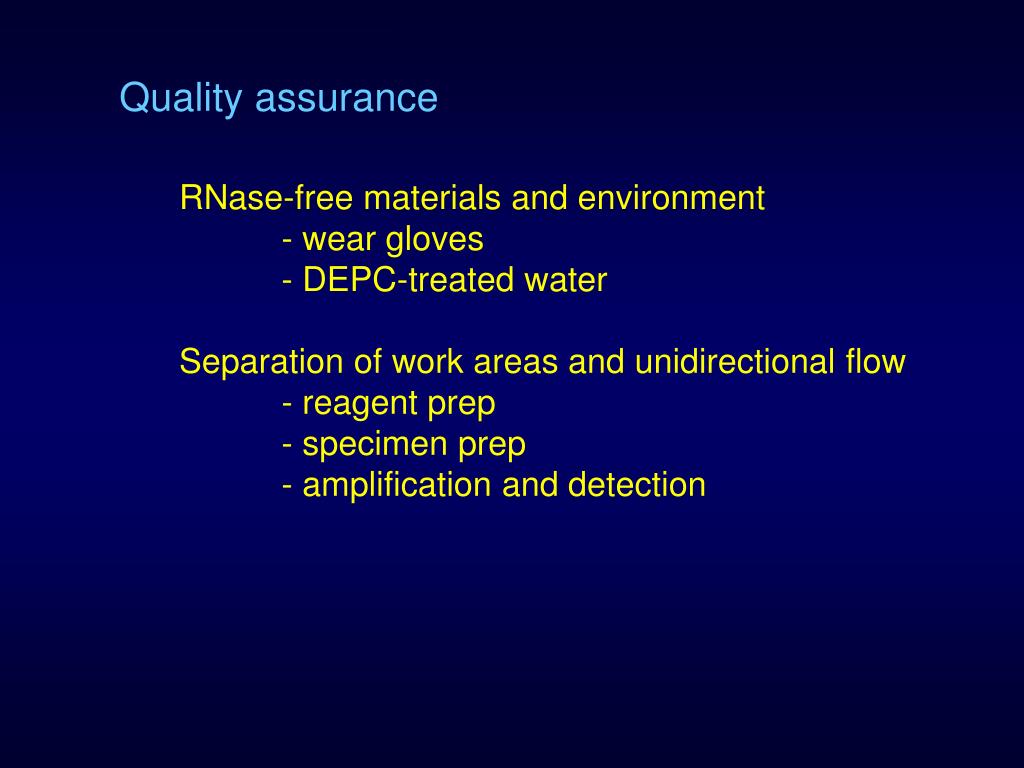 Quality assurance

RNase-free materials and environment
- wear gloves
- DEPC-treated water

Separation of work areas and unidirectional flow
- reagent prep
- specimen prep
- amplification and detection